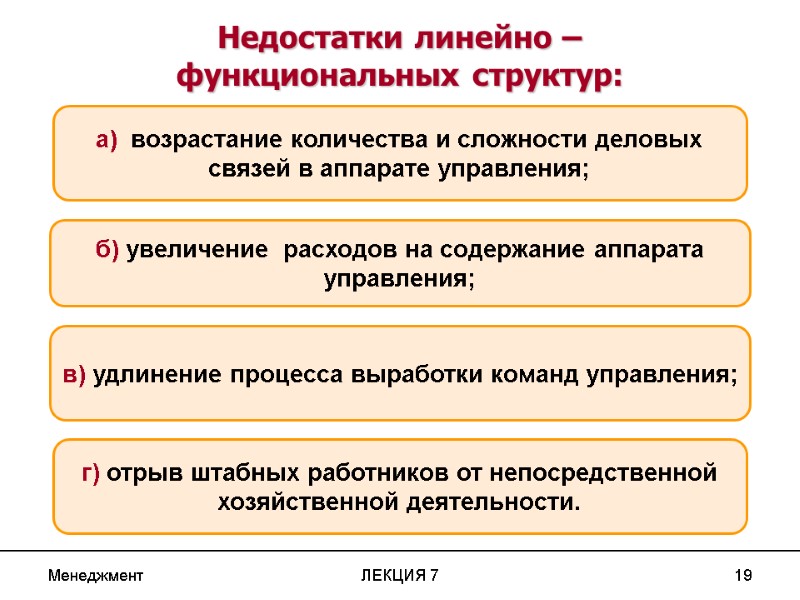 Недостатки линейно – функциональных структур:

а) возрастание количества и сложности деловых связей в аппарате управления;

б) увеличение  расходов на содержание аппарата управления;

в) удлинение процесса выработки команд управления;

г) отрыв штабных работников от непосредственной хозяйственной деятельности.

Менеджмент

ЛЕКЦИЯ 7

19